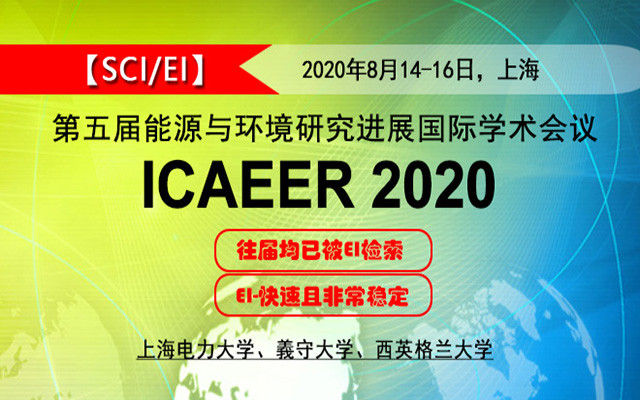 【SCI/EI】

2020年8月14-16日，上海

第五届能源与环境研究进展国际学术会议

ICAEER 2020

往届均已被EI检索

EI-快速且非常稳定

上海电力大学、義守大学、西英格兰大学